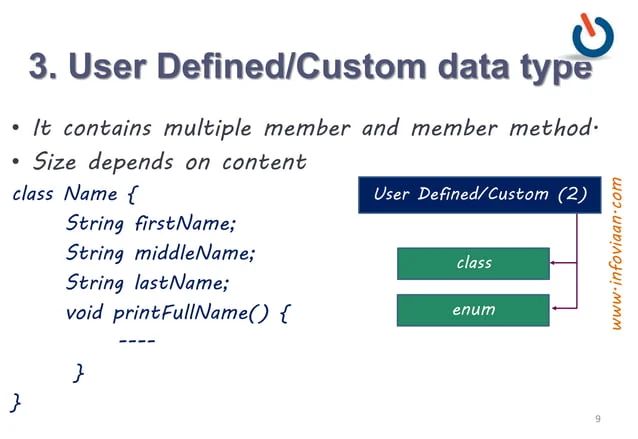 3. User Defined/Custom data type

• It contains multiple member and member method.
• Size depends on content

class Name {
String firstName;
String middleName;
String lastName;
void printFullName() {
----
}
}

User Defined/Custom (2)

class

enum

www.infoviaan.com

9